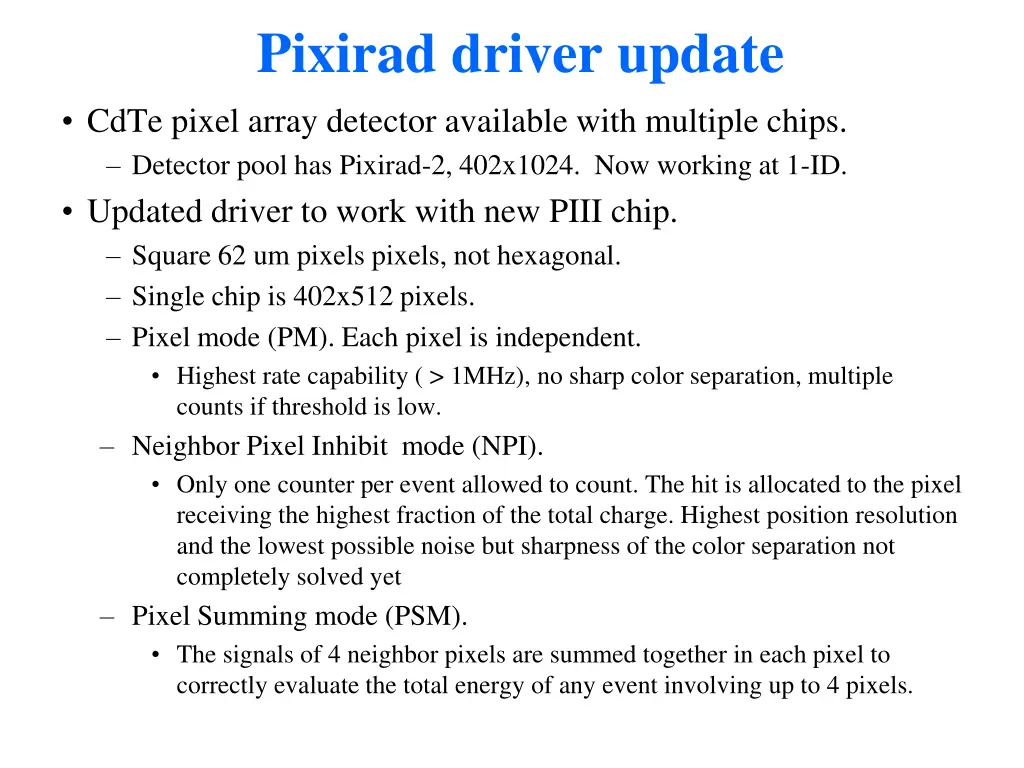 Pixirad driver update

• CdTe pixel array detector available with multiple chips.
– Detector pool has Pixirad-2, 402x1024. Now working at 1-ID.

• Updated driver to work with new PIII chip.
– Square 62 um pixels pixels, not hexagonal.
– Single chip is 402x512 pixels.
– Pixel mode (PM). Each pixel is independent.
• Highest rate capability ( > 1MHz), no sharp color separation, multiple counts if threshold is low.
– Neighbor Pixel Inhibit mode (NPI).
• Only one counter per event allowed to count. The hit is allocated to the pixel receiving the highest fraction of the total charge. Highest position resolution and the lowest possible noise but sharpness of the color separation not completely solved yet
– Pixel Summing mode (PSM).
• The signals of 4 neighbor pixels are summed together in each pixel to correctly evaluate the total energy of any event involving up to 4 pixels.